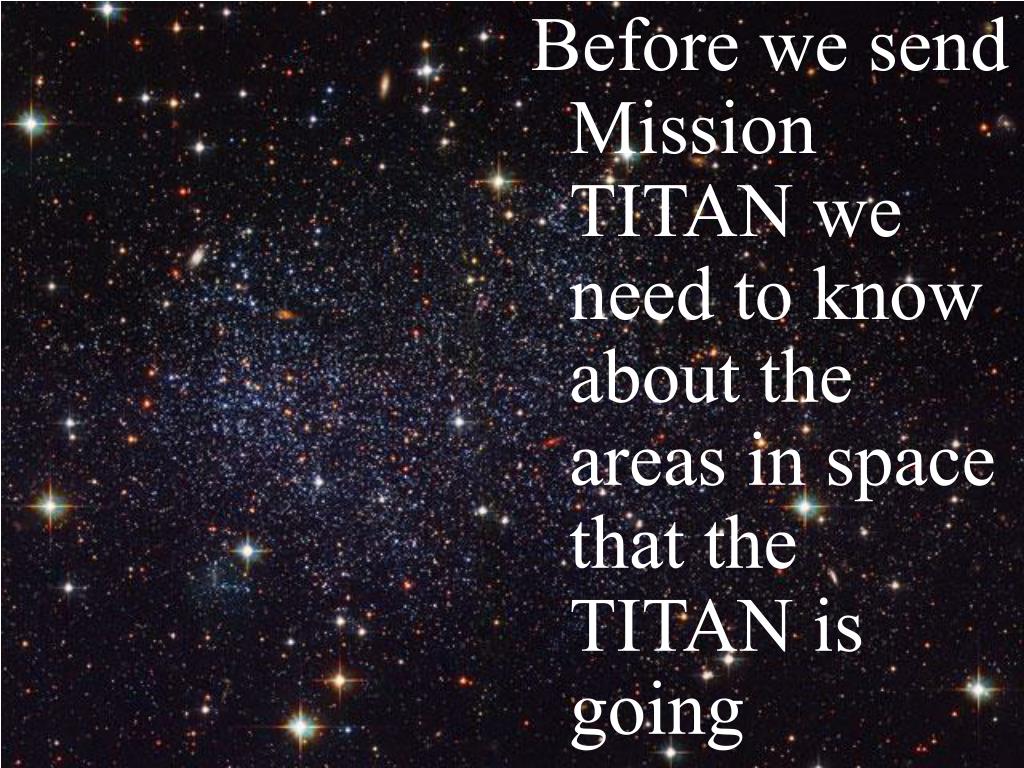 Before we send Mission TITAN we need to know about the areas in space that the TITAN is going